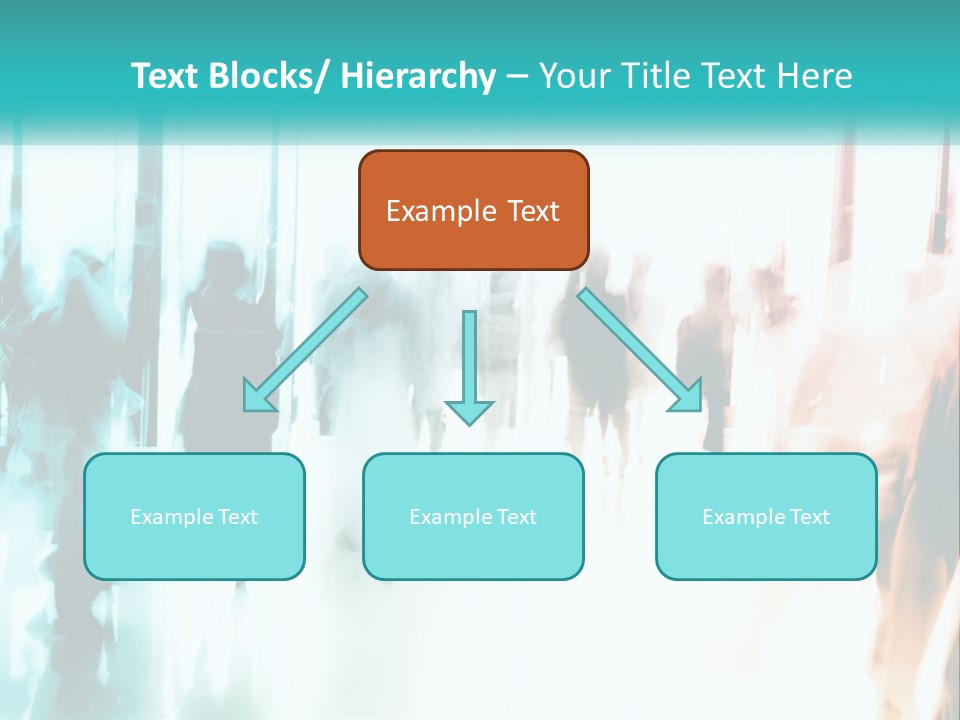 Text Blocks/ Hierarchy – Your Title Text Here

Example Text

Example Text

Example Text

Example Text